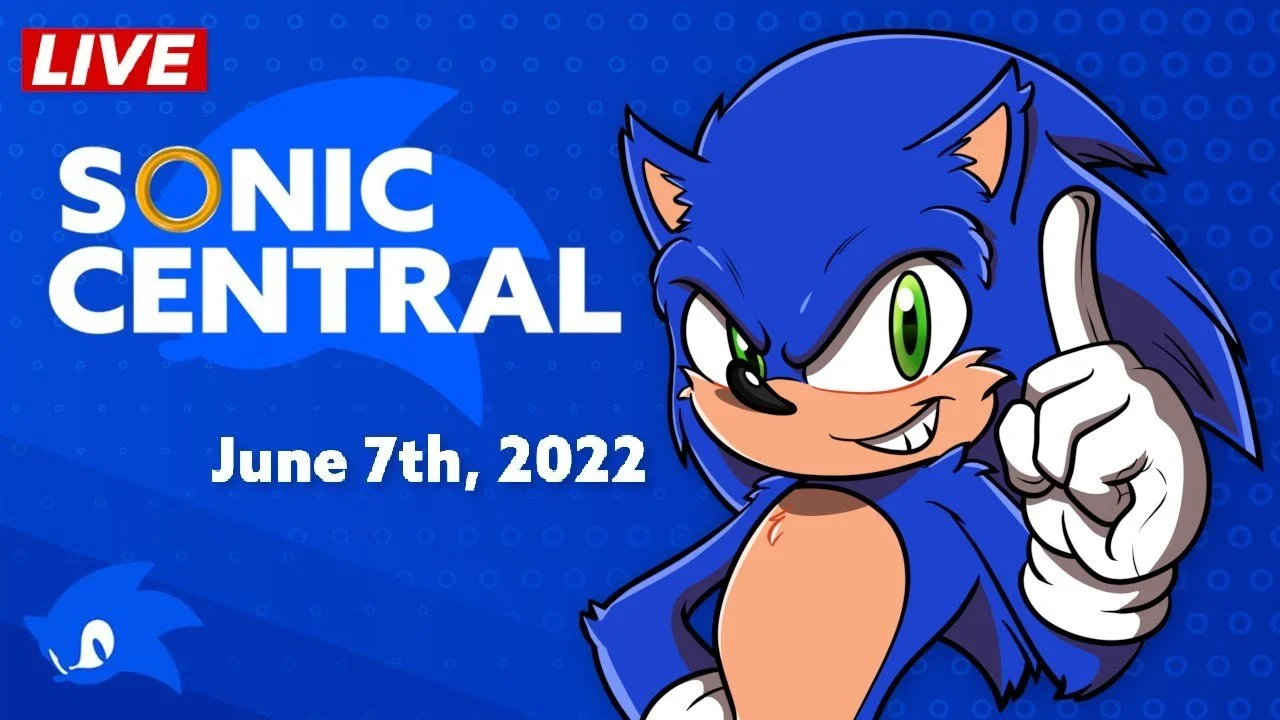 LIVE

SONIC CENTRAL

June 7th, 2022